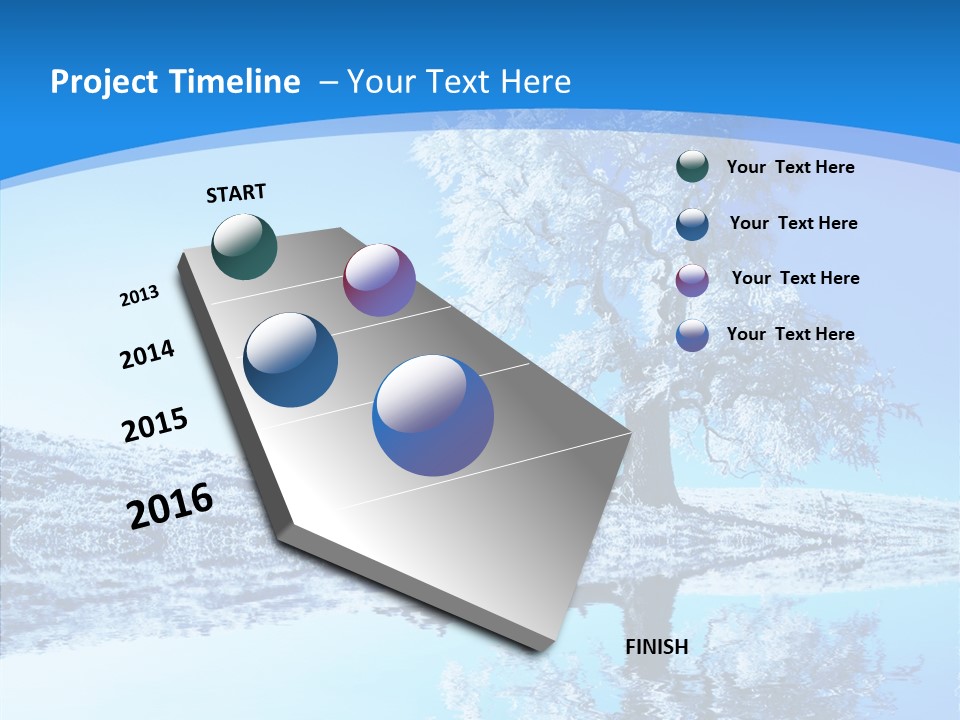 Project Timeline – Your Text Here

START

2013

2014

2015

2016

FINISH

Your Text Here

Your Text Here

Your Text Here

Your Text Here